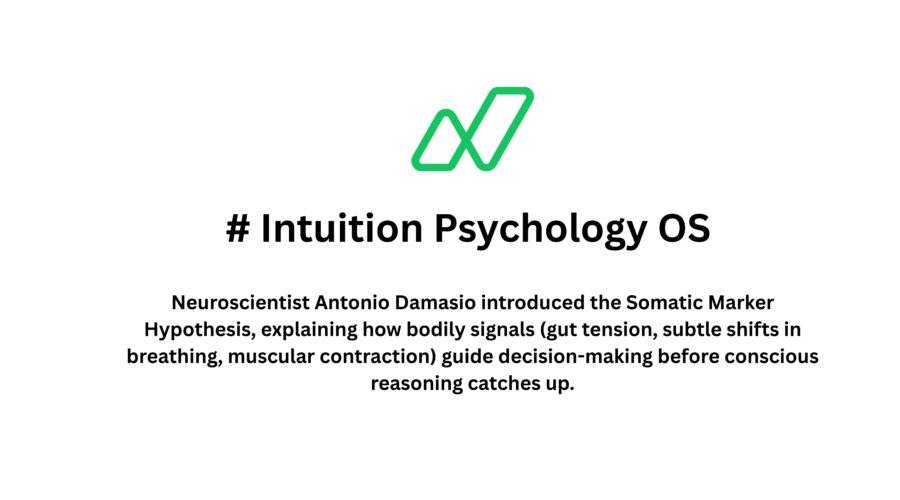 # Intuition Psychology OS

Neuroscientist Antonio Damasio introduced the Somatic Marker Hypothesis, explaining how bodily signals (gut tension, subtle shifts in breathing, muscular contraction) guide decision-making before conscious reasoning catches up.